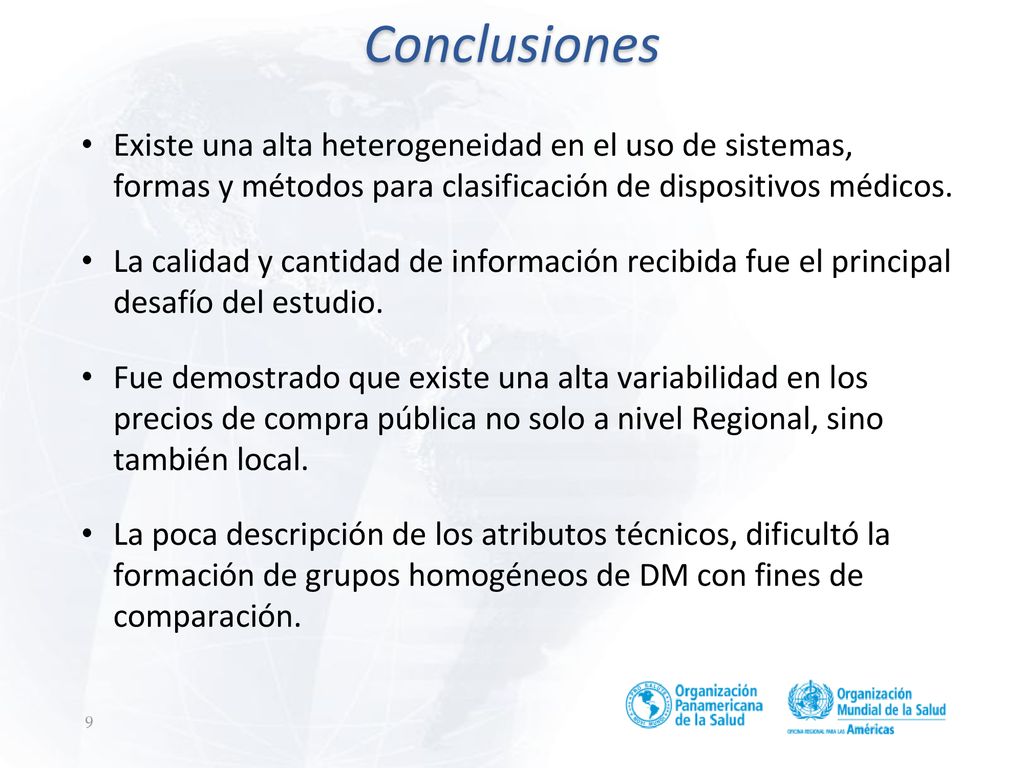 Conclusiones

• Existe una alta heterogeneidad en el uso de sistemas, formas y métodos para clasificación de dispositivos médicos.

• La calidad y cantidad de información recibida fue el principal desafío del estudio.

• Fue demostrado que existe una alta variabilidad en los precios de compra pública no solo a nivel Regional, sino también local.

• La poca descripción de los atributos técnicos, dificultó la formación de grupos homogéneos de DM con fines de comparación.

9

Organización Panamericana de la Salud

Organización Mundial de la Salud
OFICINA REGIONAL PARA LAS Américas